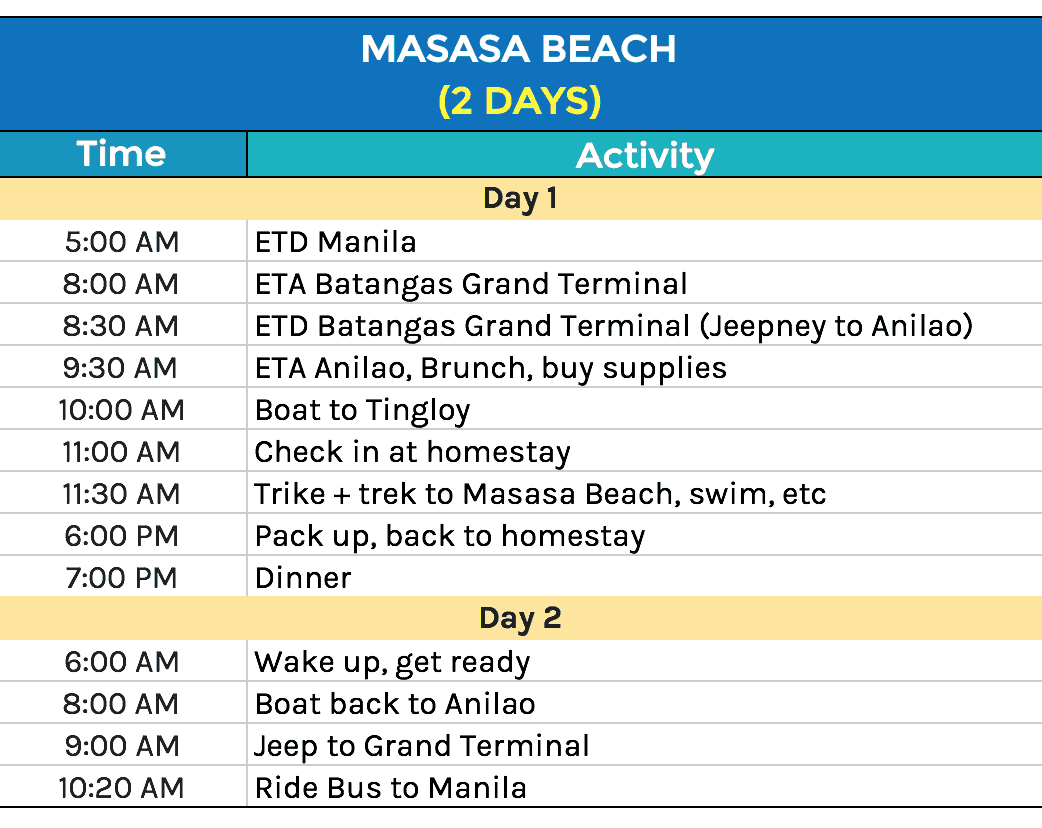 MASASA BEACH
(2 DAYS)

| Time | Activity |
|---|---|
| Day 1 | |
| 5:00 AM | ETD Manila |
| 8:00 AM | ETA Batangas Grand Terminal |
| 8:30 AM | ETD Batangas Grand Terminal (Jeepney to Anilao) |
| 9:30 AM | ETA Anilao, Brunch, buy supplies |
| 10:00 AM | Boat to Tingloy |
| 11:00 AM | Check in at homestay |
| 11:30 AM | Trike + trek to Masasa Beach, swim, etc |
| 6:00 PM | Pack up, back to homestay |
| 7:00 PM | Dinner |
| Day 2 | |
| 6:00 AM | Wake up, get ready |
| 8:00 AM | Boat back to Anilao |
| 9:00 AM | Jeep to Grand Terminal |
| 10:20 AM | Ride Bus to Manila |